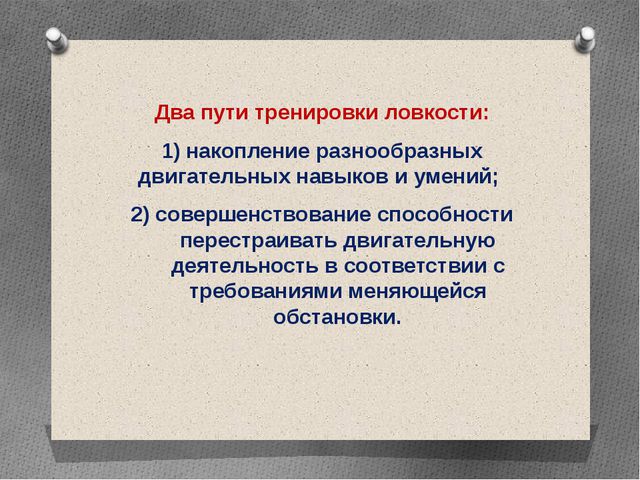 Два пути тренировки ловкости:

1) накопление разнообразных двигательных навыков и умений;

2) совершенствование способности перестраивать двигательную деятельность в соответствии с требованиями меняющейся обстановки.